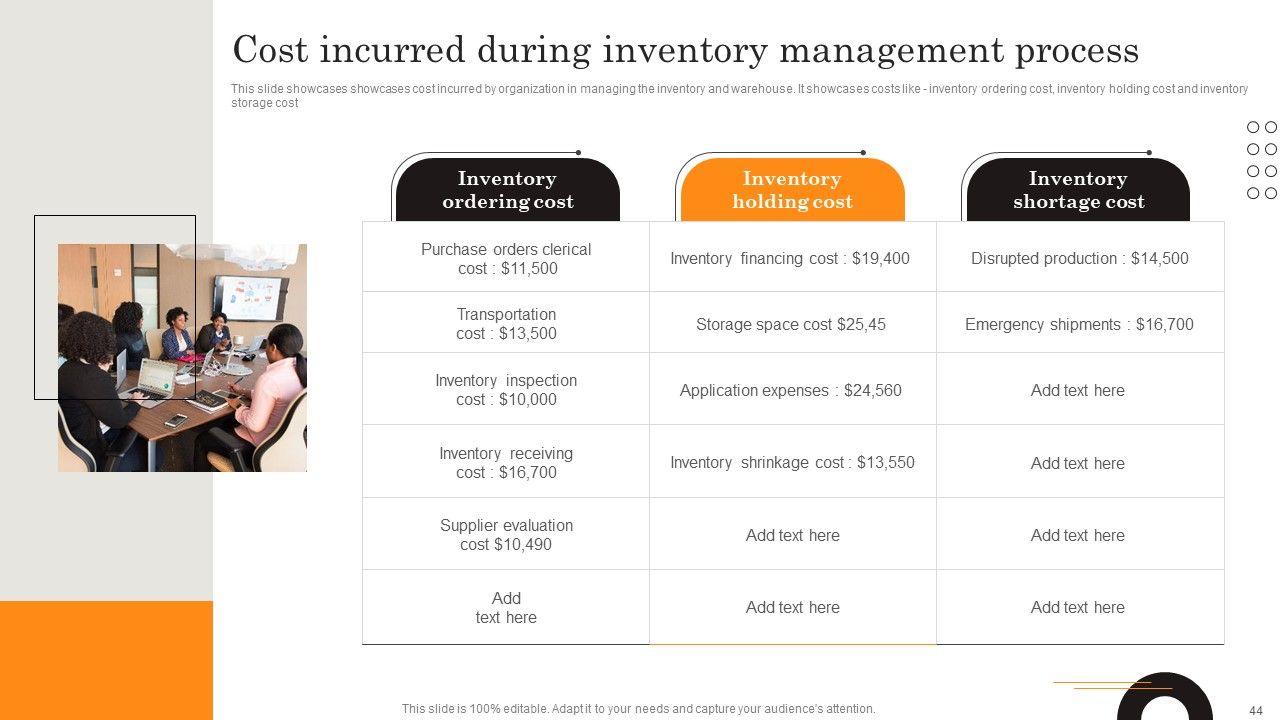 Cost incurred during inventory management process

This slide showcases showcases cost incurred by organization in managing the inventory and warehouse. It showcases costs like - inventory ordering cost, inventory holding cost and inventory storage cost

| Inventory ordering cost | Inventory holding cost | Inventory shortage cost |
|---|---|---|
| Purchase orders clerical cost : \$11,500 | Inventory financing cost : \$19,400 | Disrupted production : \$14,500 |
| Transportation cost : \$13,500 | Storage space cost \$25,45 | Emergency shipments : \$16,700 |
| Inventory inspection cost : \$10,000 | Application expenses : \$24,560 | Add text here |
| Inventory receiving cost : \$16,700 | Inventory shrinkage cost : \$13,550 | Add text here |
| Supplier evaluation cost \$10,490 | Add text here | Add text here |
| Add text here | Add text here | Add text here |

This slide is 100% editable. Adapt it to your needs and capture your audience's attention.

44